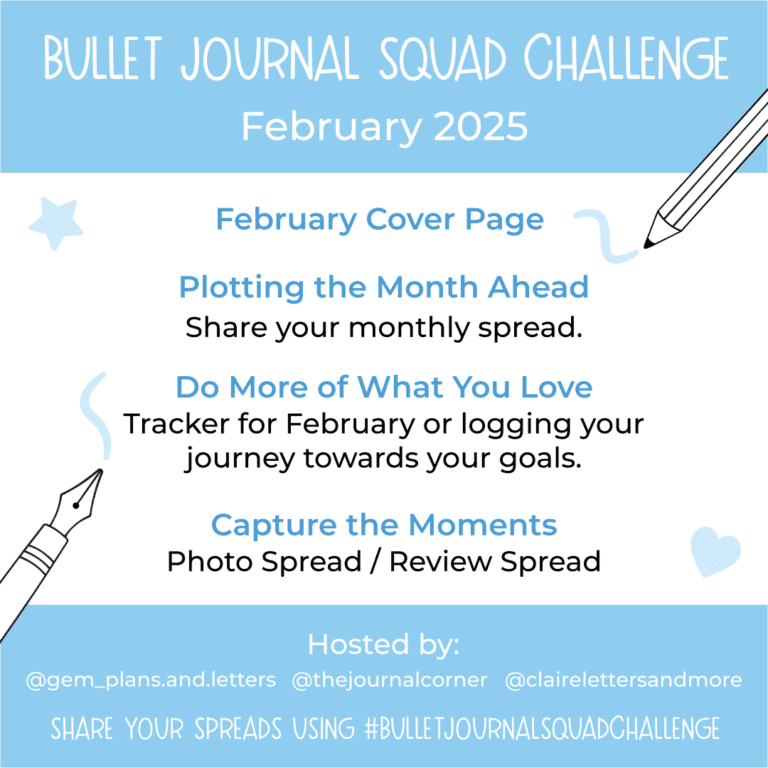 BULLET JOURNAL SQUAD CHALLENGE
February 2025

February Cover Page

Plotting the Month Ahead
Share your monthly spread.

Do More of What You Love
Tracker for February or logging your journey towards your goals.

Capture the Moments
Photo Spread / Review Spread

Hosted by:
@gem_plans.and.letters @thejournalcorner @clairelettersandmore

SHARE YOUR SPREADS USING #BULLETJOURNALSQUADCHALLENGE